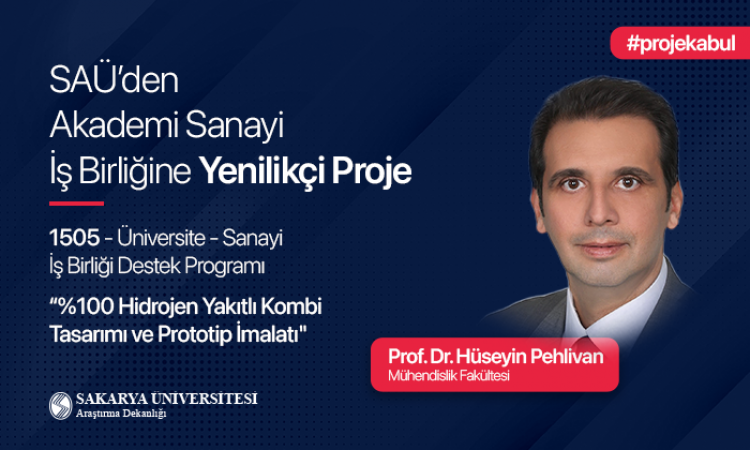 #projekabul

SAÜ'den
Akademi Sanayi
İş Birliğine Yenilikçi Proje

1505 - Üniversite - Sanayi
İş Birliği Destek Programı

"%100 Hidrojen Yakıtlı Kombi Tasarımı ve Prototip İmalatı"

Prof. Dr. Hüseyin Pehlivan
Mühendislik Fakültesi

SAKARYA ÜNİVERSİTESİ
Araştırma Dekanlığı